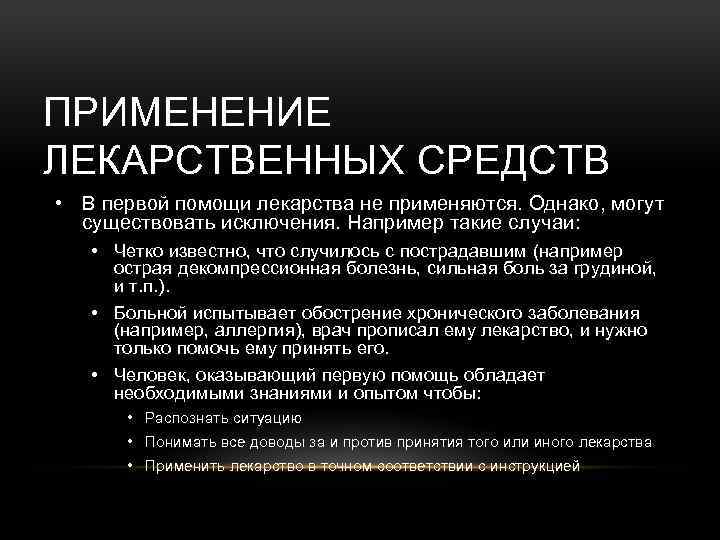 ПРИМЕНЕНИЕ ЛЕКАРСТВЕННЫХ СРЕДСТВ

• В первой помощи лекарства не применяются. Однако, могут существовать исключения. Например такие случаи:

• Четко известно, что случилось с пострадавшим (например острая декомпрессионная болезнь, сильная боль за грудиной, и т.п.).

• Больной испытывает обострение хронического заболевания (например, аллергия), врач прописал ему лекарство, и нужно только помочь ему принять его.

• Человек, оказывающий первую помощь обладает необходимыми знаниями и опытом чтобы:

• Распознать ситуацию

• Понимать все доводы за и против принятия того или иного лекарства

• Применить лекарство в точном соответствии с инструкцией